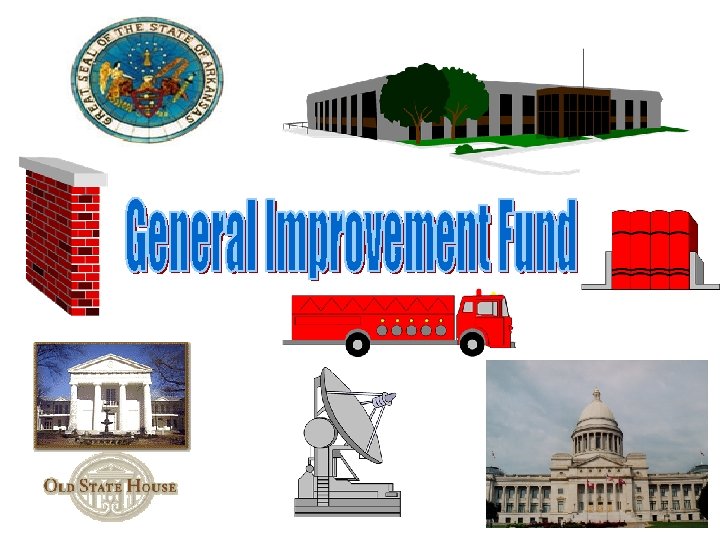 GREAT SEAL OF THE STATE OF ARKANSAS

General Improvement Fund

OLD STATE HOUSE